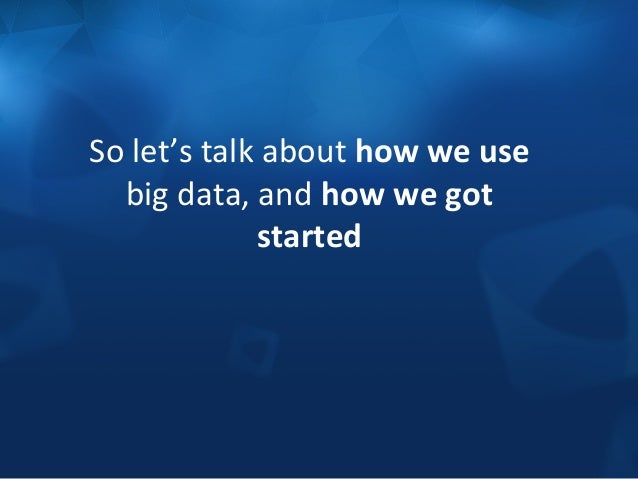 So let’s talk about how we use big data, and how we got started